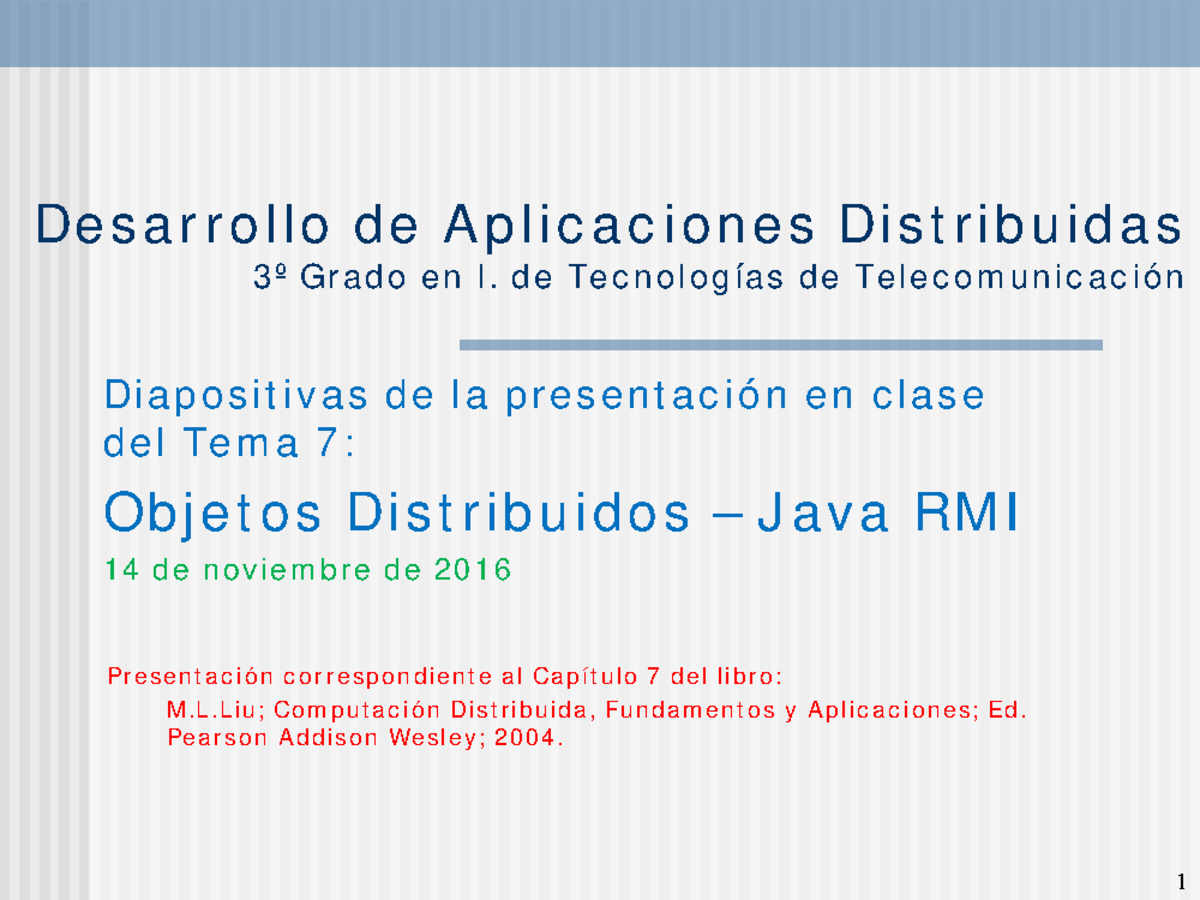 Desarrollo de Aplicaciones Distribuidas
3º Grado en I. de Tecnologías de Telecomunicación

Diapositivas de la presentación en clase del Tema 7:

Objetos Distribuidos – Java RMI

14 de noviembre de 2016

Presentación correspondiente al Capítulo 7 del libro:
M.L.Liu; Computación Distribuida, Fundamentos y Aplicaciones; Ed. Pearson Addison Wesley; 2004.

1